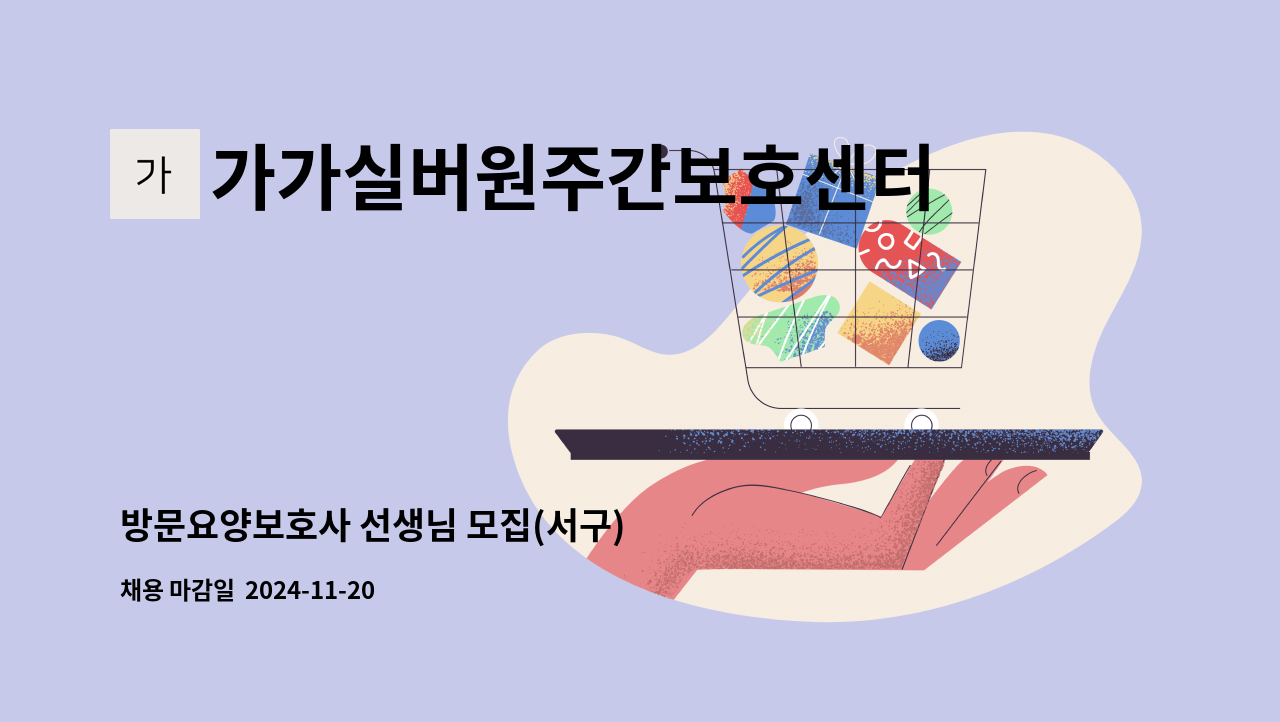 가 가가실버원주간보호센터

방문요양보호사 선생님 모집(서구)

채용 마감일 2024-11-20